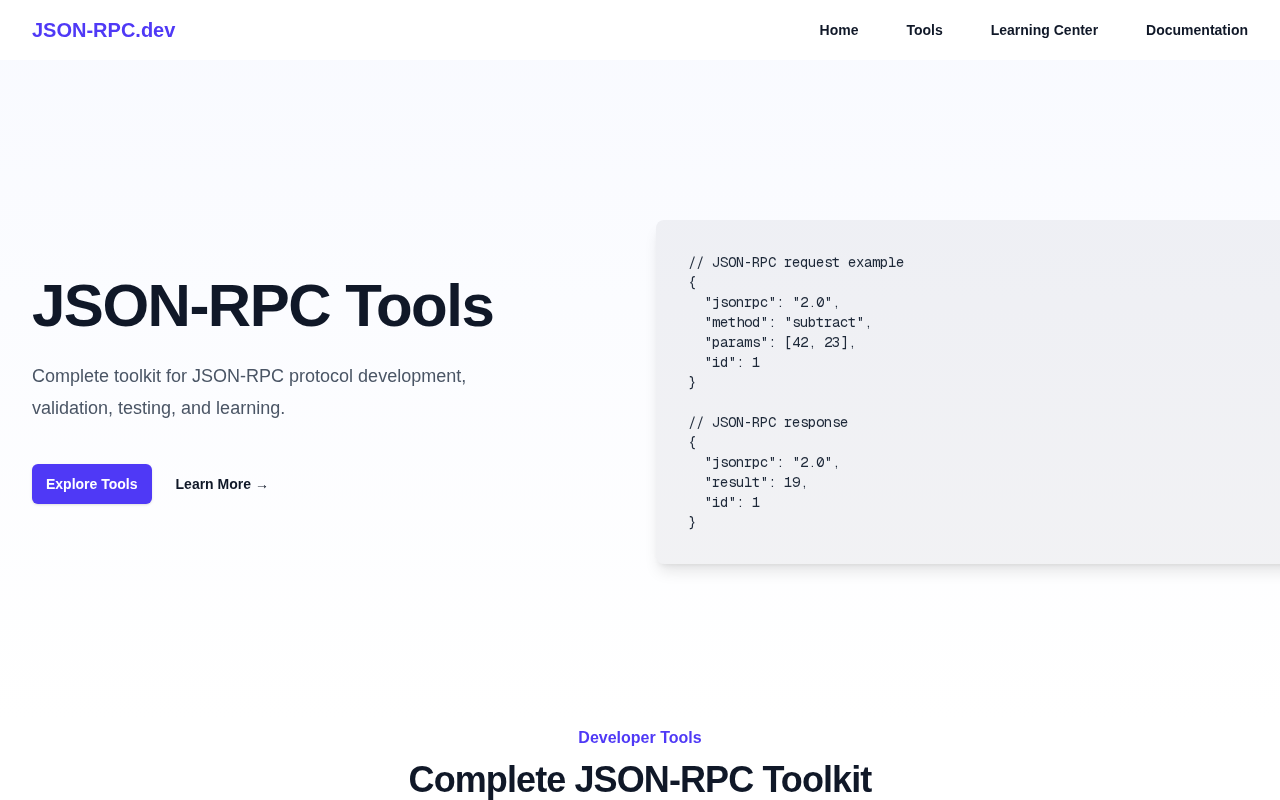 JSON-RPC.dev

Home Tools Learning Center Documentation

JSON-RPC Tools

Complete toolkit for JSON-RPC protocol development, validation, testing, and learning.

Explore Tools Learn More →

// JSON-RPC request example
{
  "jsonrpc": "2.0",
  "method": "subtract",
  "params": [42, 23],
  "id": 1
}

// JSON-RPC response
{
  "jsonrpc": "2.0",
  "result": 19,
  "id": 1
}

Developer Tools

Complete JSON-RPC Toolkit